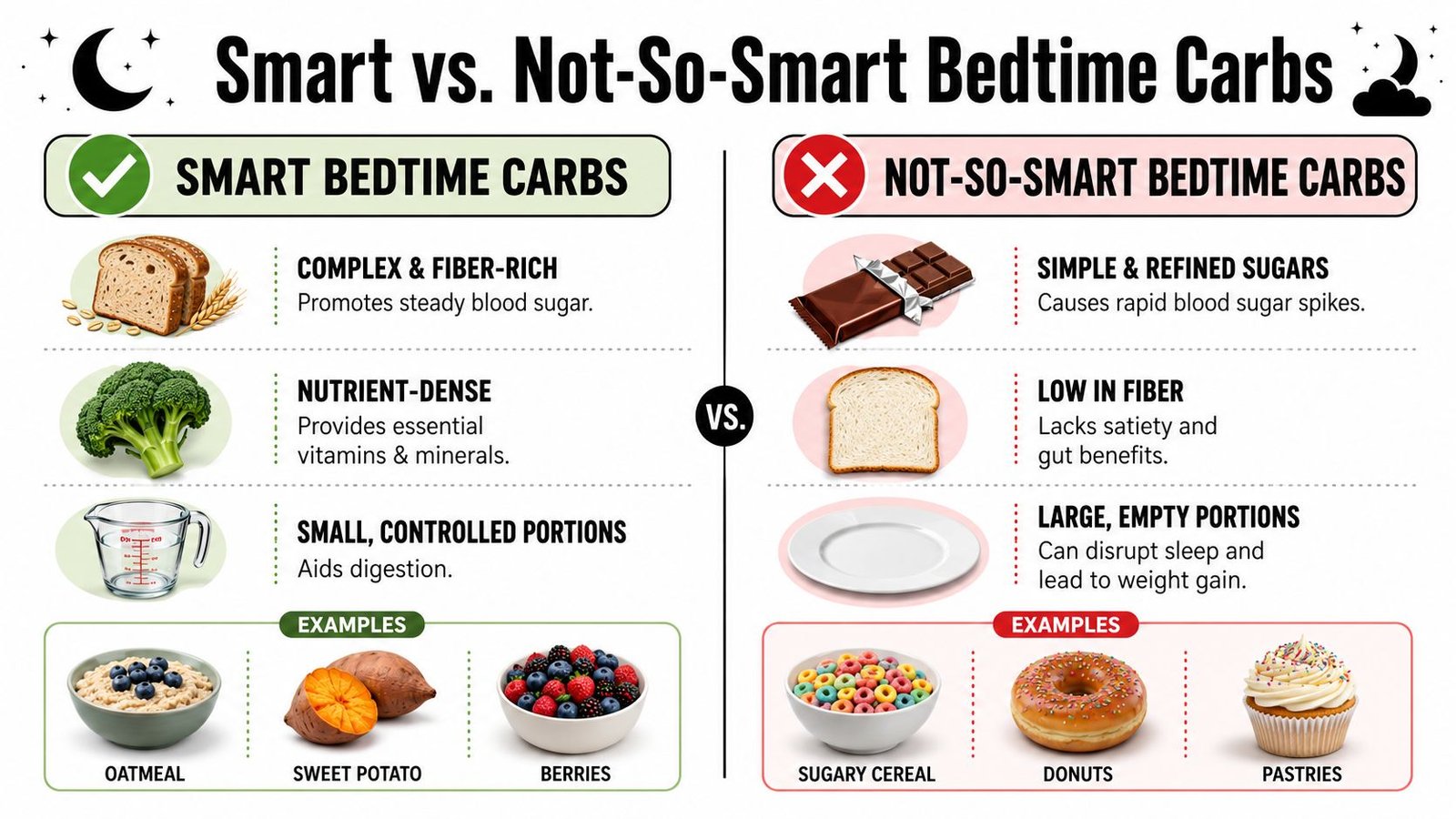 Smart vs. Not-So-Smart Bedtime Carbs

SMART BEDTIME CARBS

COMPLEX & FIBER-RICH
Promotes steady blood sugar.

NUTRIENT-DENSE
Provides essential vitamins & minerals.

SMALL, CONTROLLED PORTIONS
Aids digestion.

EXAMPLES

OATMEAL

SWEET POTATO

BERRIES

VS.

NOT-SO-SMART BEDTIME CARBS

SIMPLE & REFINED SUGARS
Causes rapid blood sugar spikes.

LOW IN FIBER
Lacks satiety and gut benefits.

LARGE, EMPTY PORTIONS
Can disrupt sleep and lead to weight gain.

EXAMPLES

SUGARY CEREAL

DONUTS

PASTRIES